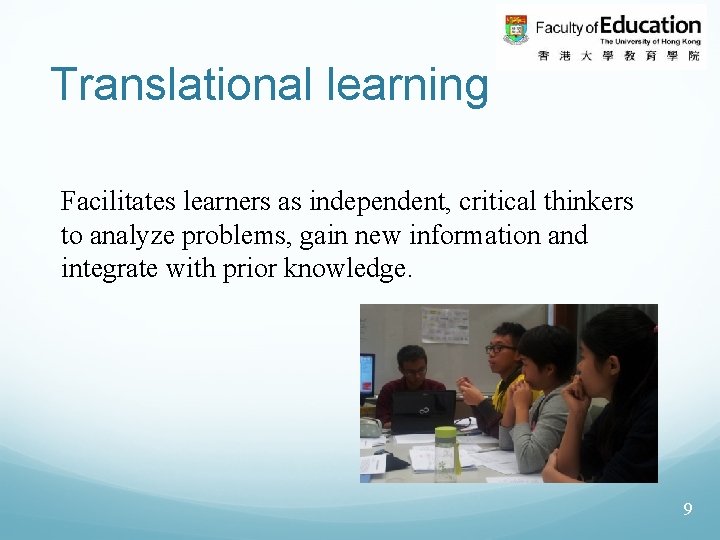 Faculty of Education
The University of Hong Kong
香港大學教育學院

Translational learning

Facilitates learners as independent, critical thinkers to analyze problems, gain new information and integrate with prior knowledge.

9